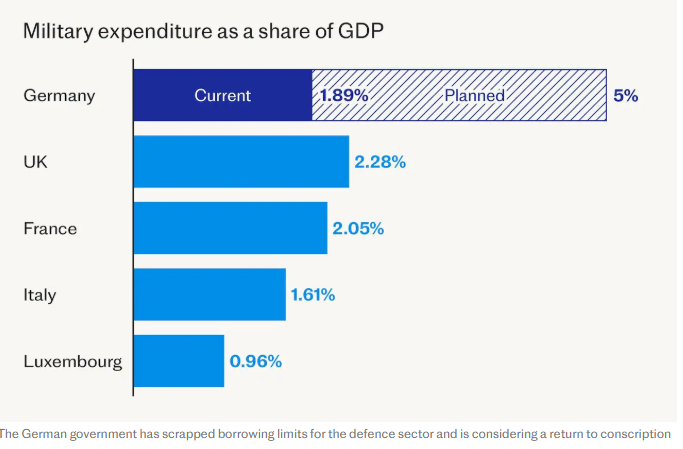 Military expenditure as a share of GDP

Germany
Current
1.89%
Planned
5%

UK
2.28%

France
2.05%

Italy
1.61%

Luxembourg
0.96%

The German government has scrapped borrowing limits for the defence sector and is considering a return to conscription